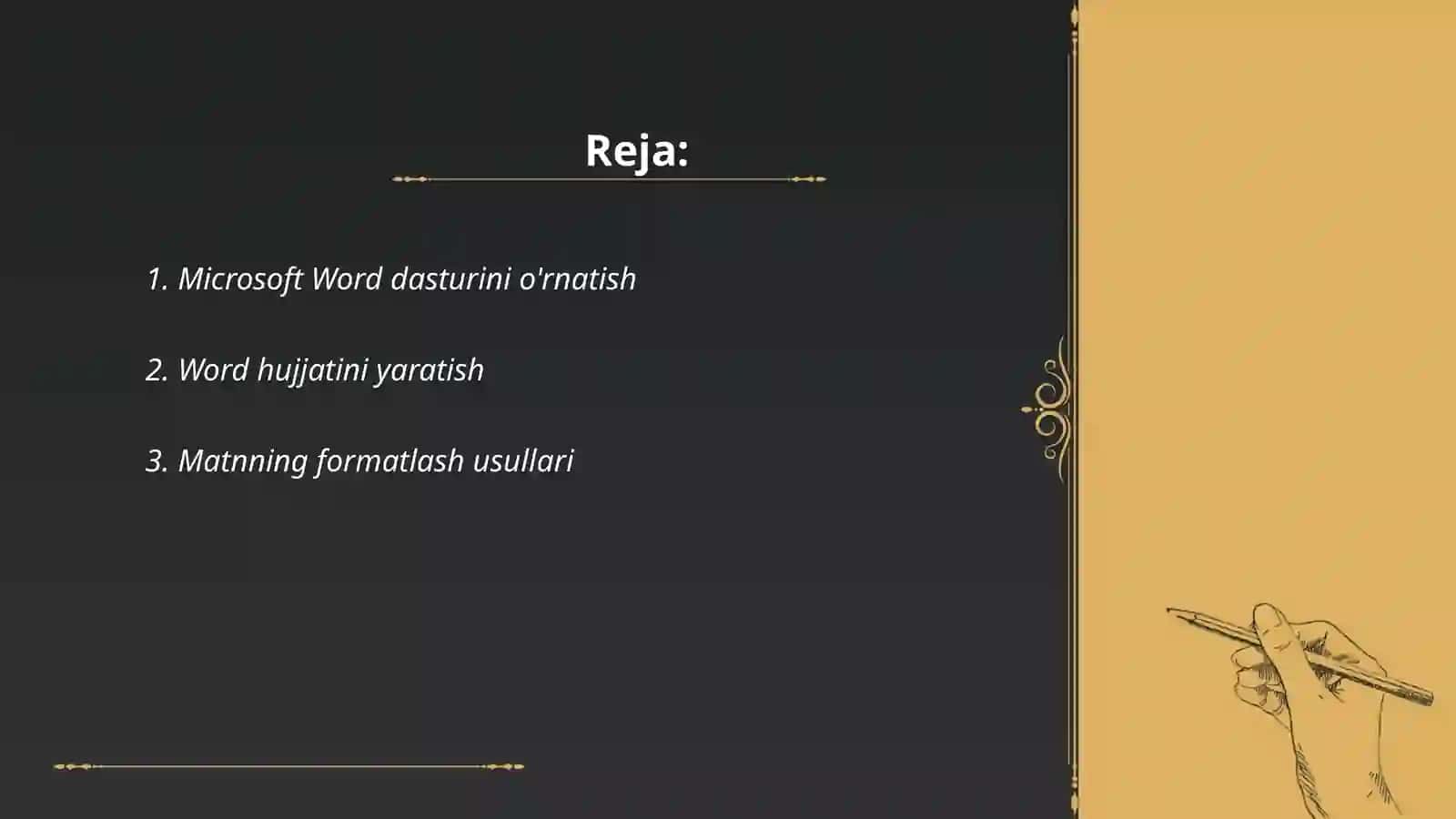 Reja:

1. Microsoft Word dasturini o'rnatish

2. Word hujjatini yaratish

3. Matnning formatlash usullari